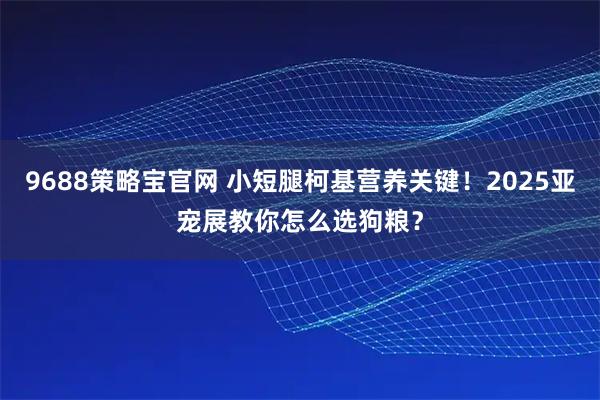 9688策略宝官网 小短腿柯基营养关键！2025亚宠展教你怎么选狗粮？